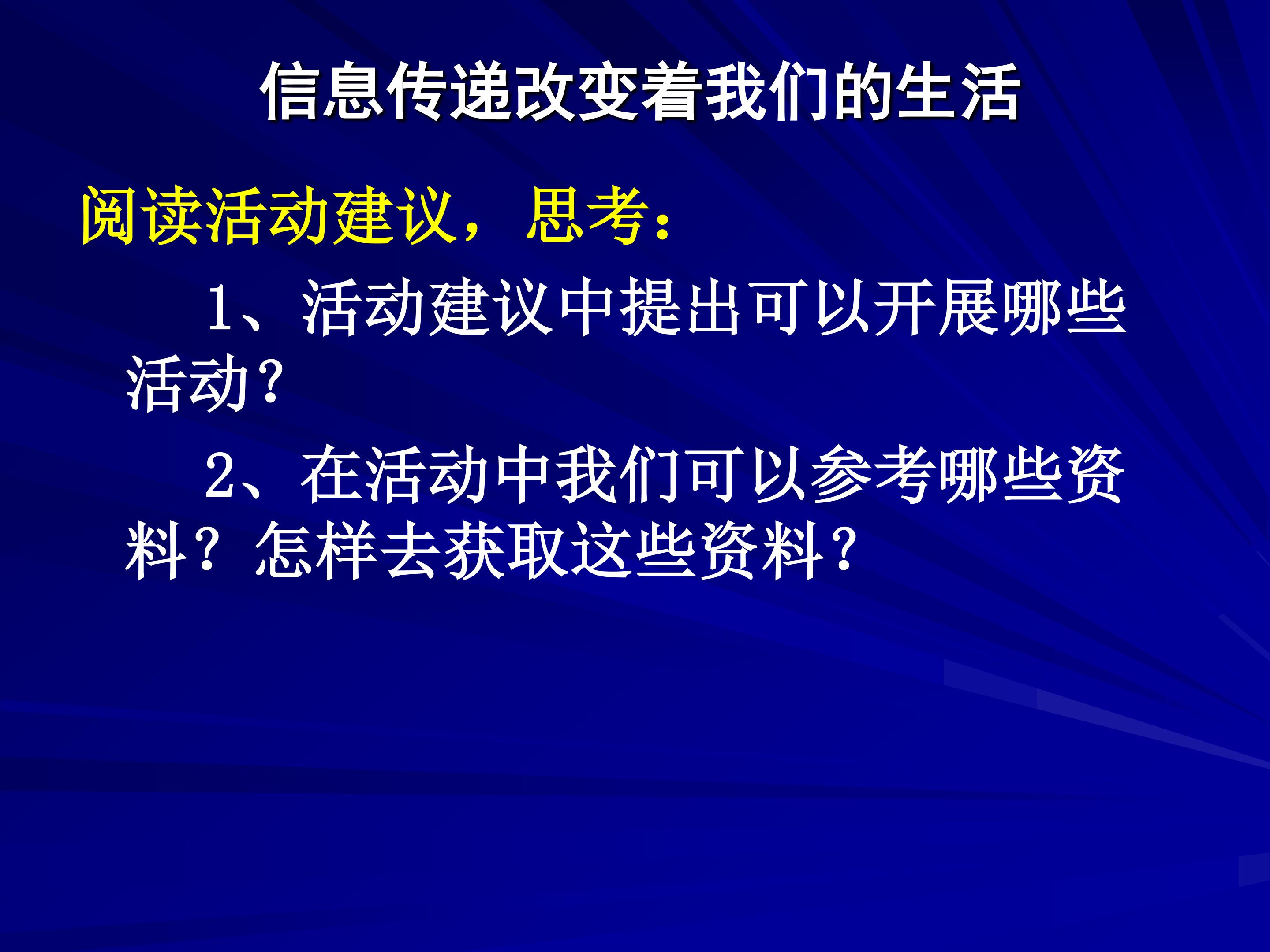 信息传递改变着我们的生活

阅读活动建议，思考：

1、活动建议中提出可以开展哪些活动?

2、在活动中我们可以参考哪些资料？怎样去获取这些资料?